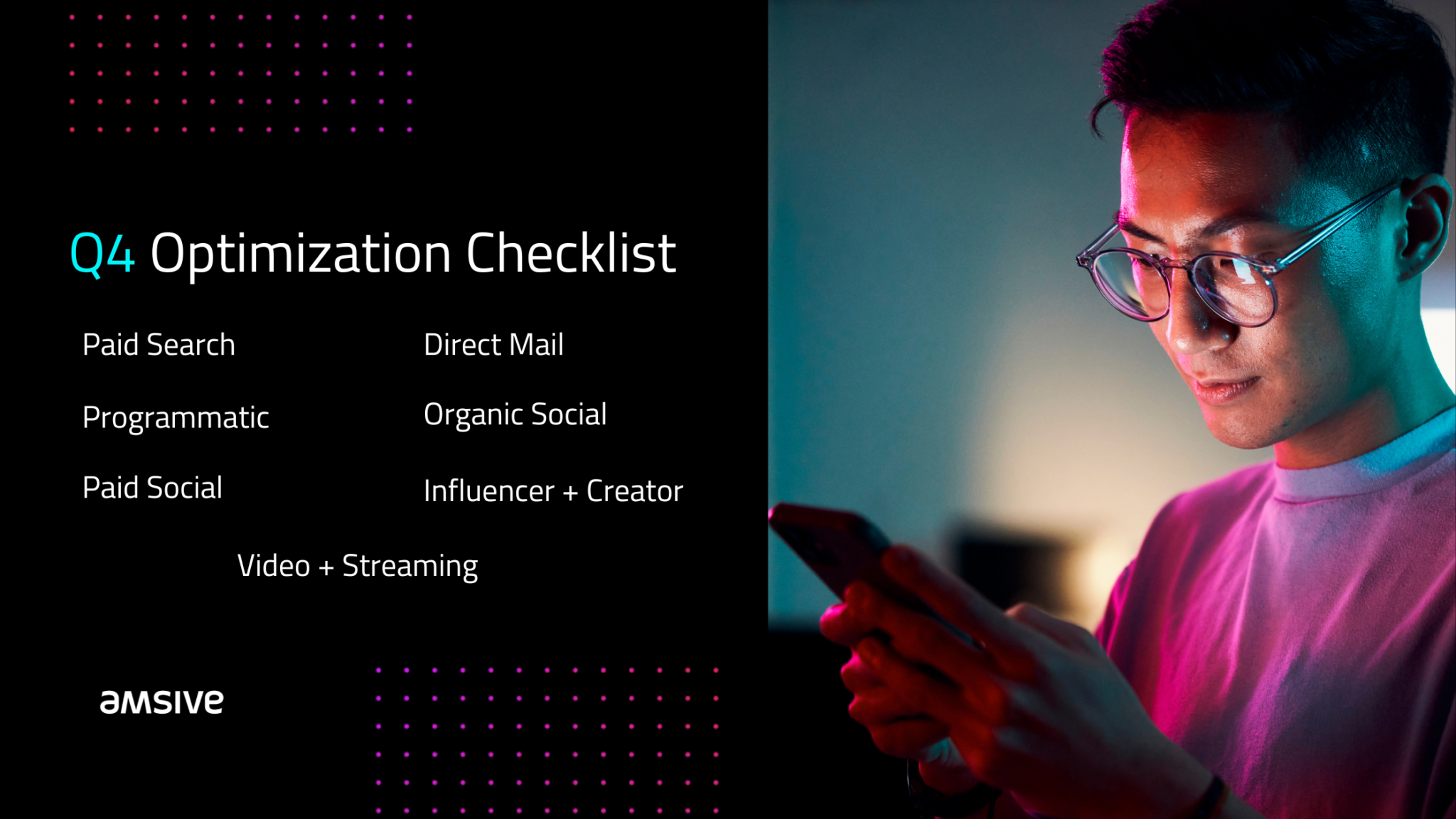 Q4 Optimization Checklist

Paid Search

Programmatic

Paid Social

Direct Mail

Organic Social

Influencer + Creator

Video + Streaming

amsive